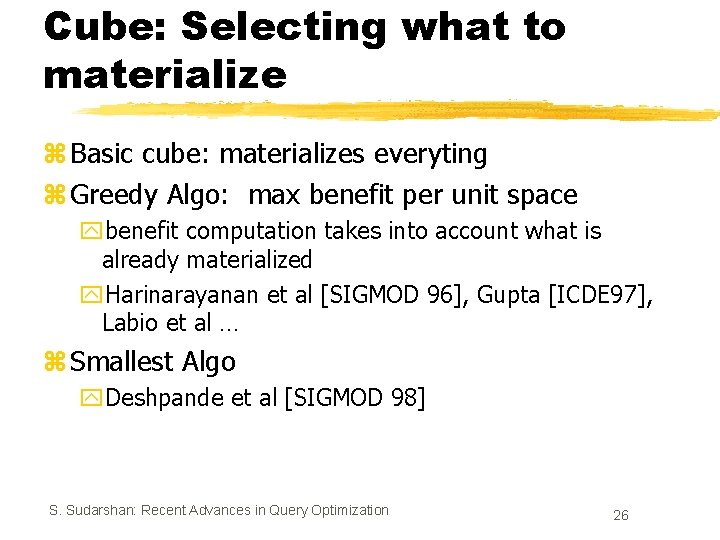 Cube: Selecting what to materialize

Basic cube: materializes everyting

Greedy Algo: max benefit per unit space

benefit computation takes into account what is already materialized

Harinarayanan et al [SIGMOD 96], Gupta [ICDE97], Labio et al …

Smallest Algo

Deshpande et al [SIGMOD 98]

S. Sudarshan: Recent Advances in Query Optimization

26